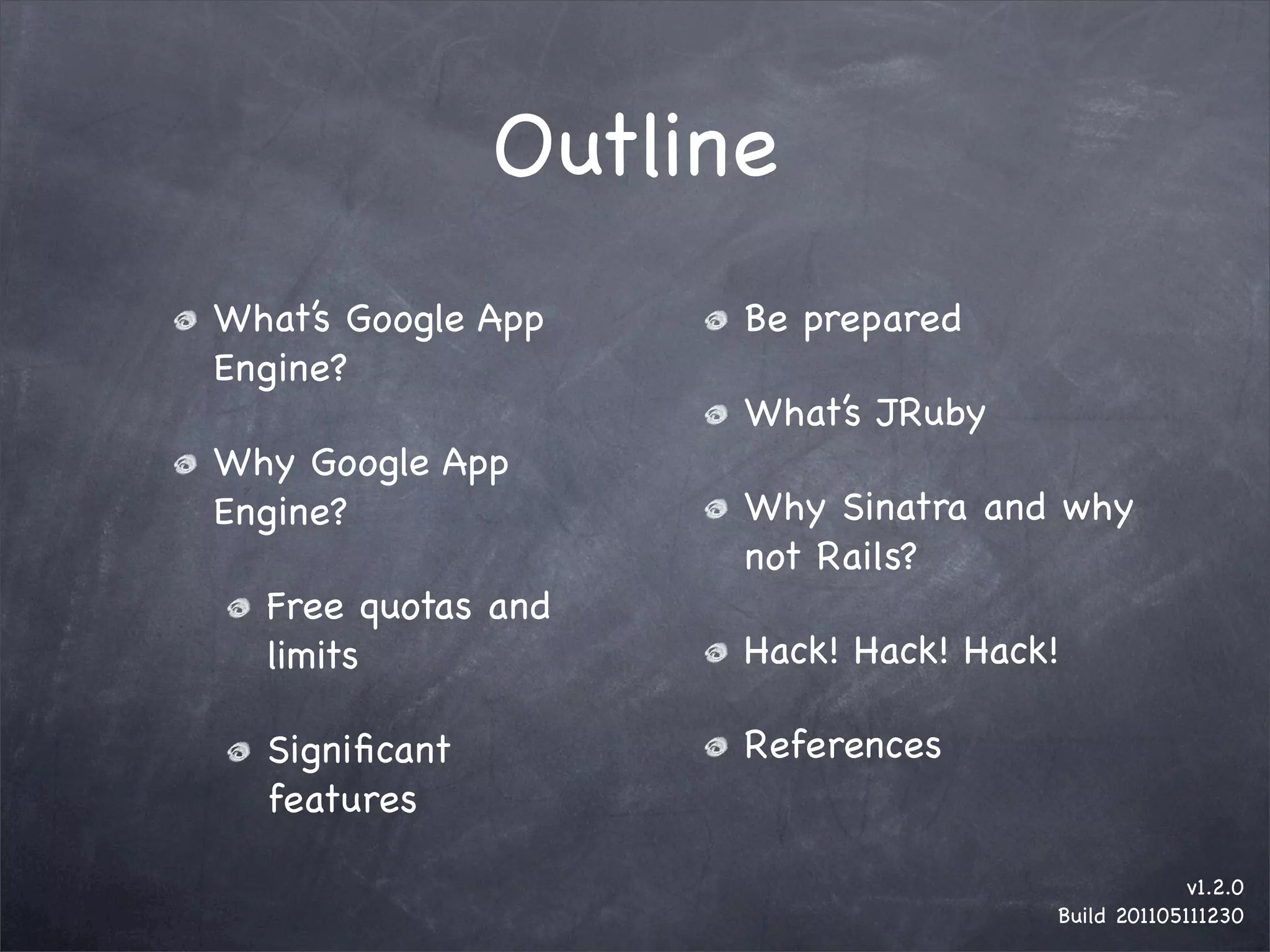 Outline

What's Google App Engine?

Why Google App Engine?

Free quotas and limits

Significant features

Be prepared

What's JRuby

Why Sinatra and why not Rails?

Hack! Hack! Hack!

References

v1.2.0
Build 201105111230